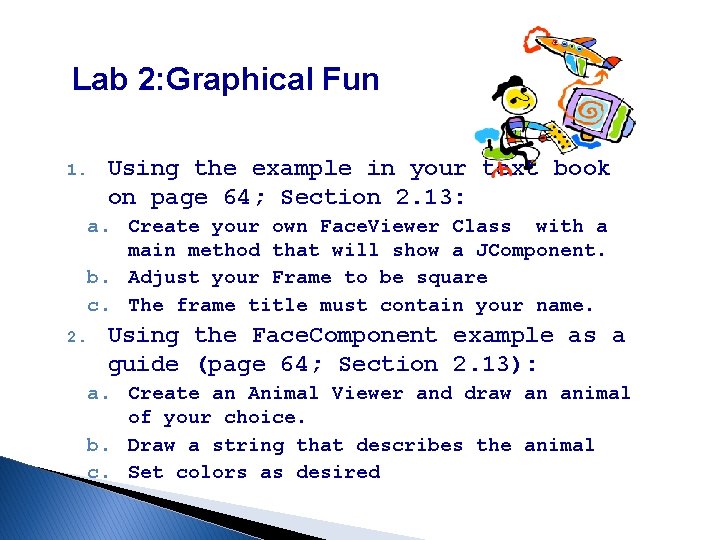 Lab 2:Graphical Fun

1. Using the example in your text book on page 64; Section 2.13:
a. Create your own FaceViewer Class with a main method that will show a JComponent.
b. Adjust your Frame to be square
c. The frame title must contain your name.
2. Using the FaceComponent example as a guide (page 64; Section 2.13):
a. Create an Animal Viewer and draw an animal of your choice.
b. Draw a string that describes the animal
c. Set colors as desired